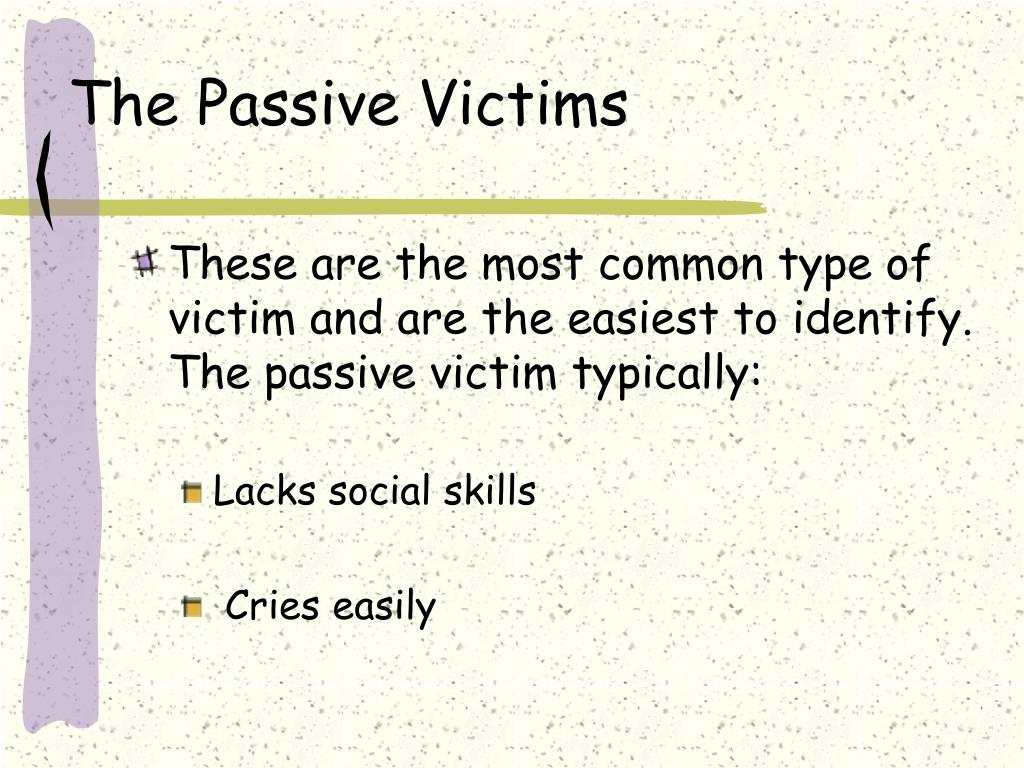 The Passive Victims

These are the most common type of victim and are the easiest to identify. The passive victim typically:

Lacks social skills

Cries easily